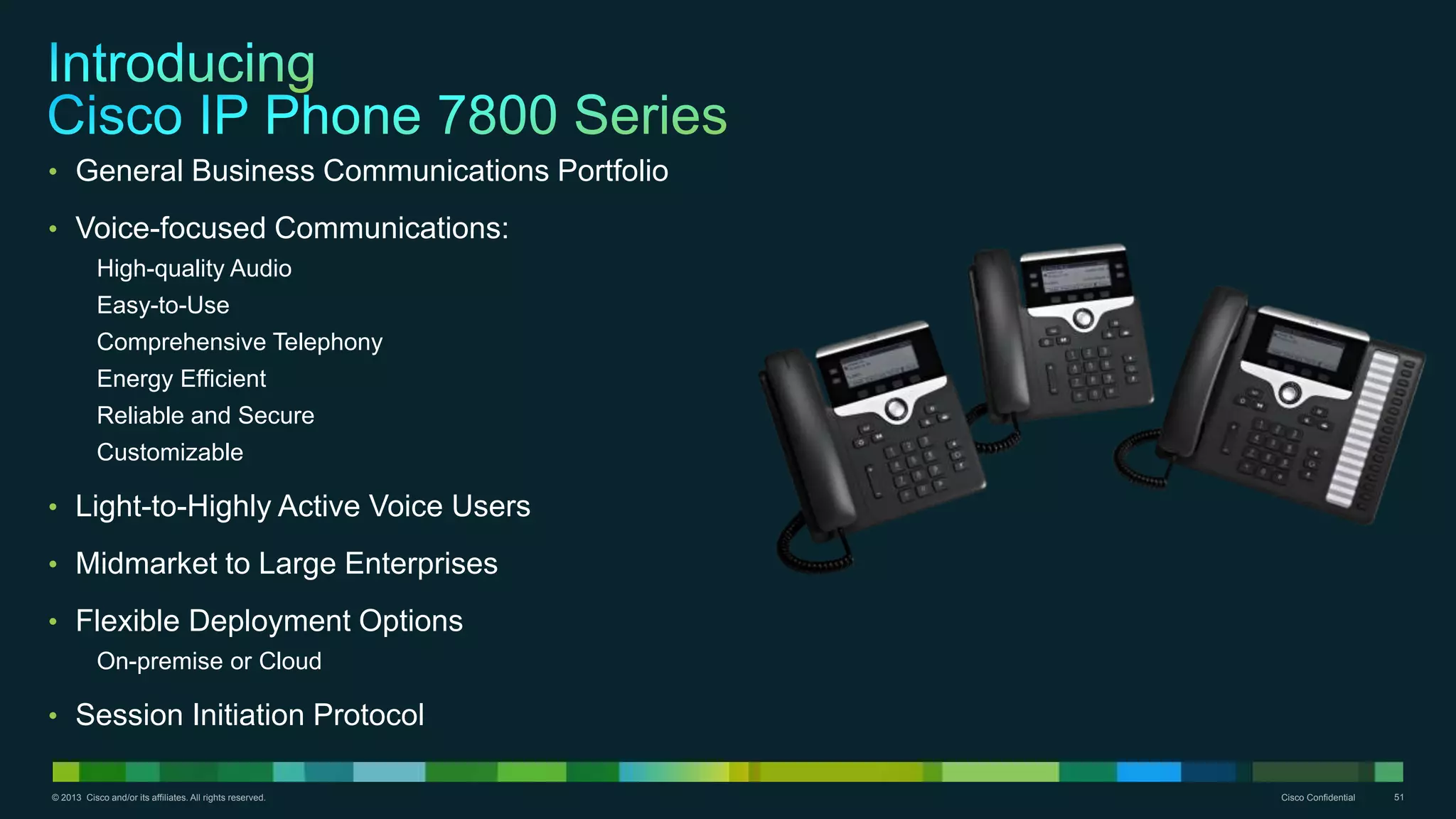 Introducing
Cisco IP Phone 7800 Series

• General Business Communications Portfolio

• Voice-focused Communications:
High-quality Audio
Easy-to-Use
Comprehensive Telephony
Energy Efficient
Reliable and Secure
Customizable

• Light-to-Highly Active Voice Users

• Midmarket to Large Enterprises

• Flexible Deployment Options
On-premise or Cloud

• Session Initiation Protocol

© 2013 Cisco and/or its affiliates. All rights reserved.

Cisco Confidential 51